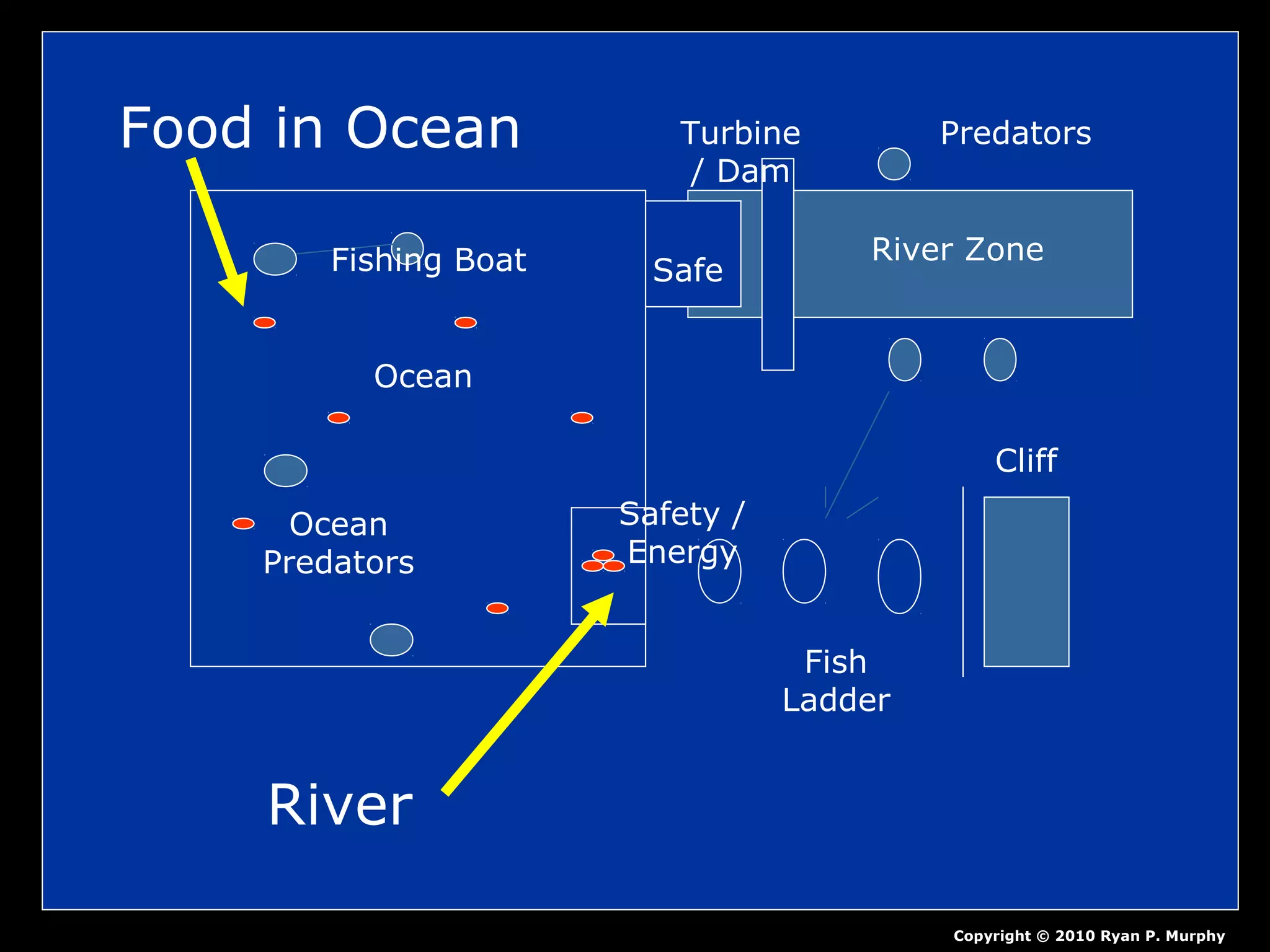 Food in Ocean

Turbine / Dam

Predators

Fishing Boat

Safe

River Zone

Ocean

Cliff

Ocean Predators

Safety / Energy

Fish Ladder

River

Copyright © 2010 Ryan P. Murphy